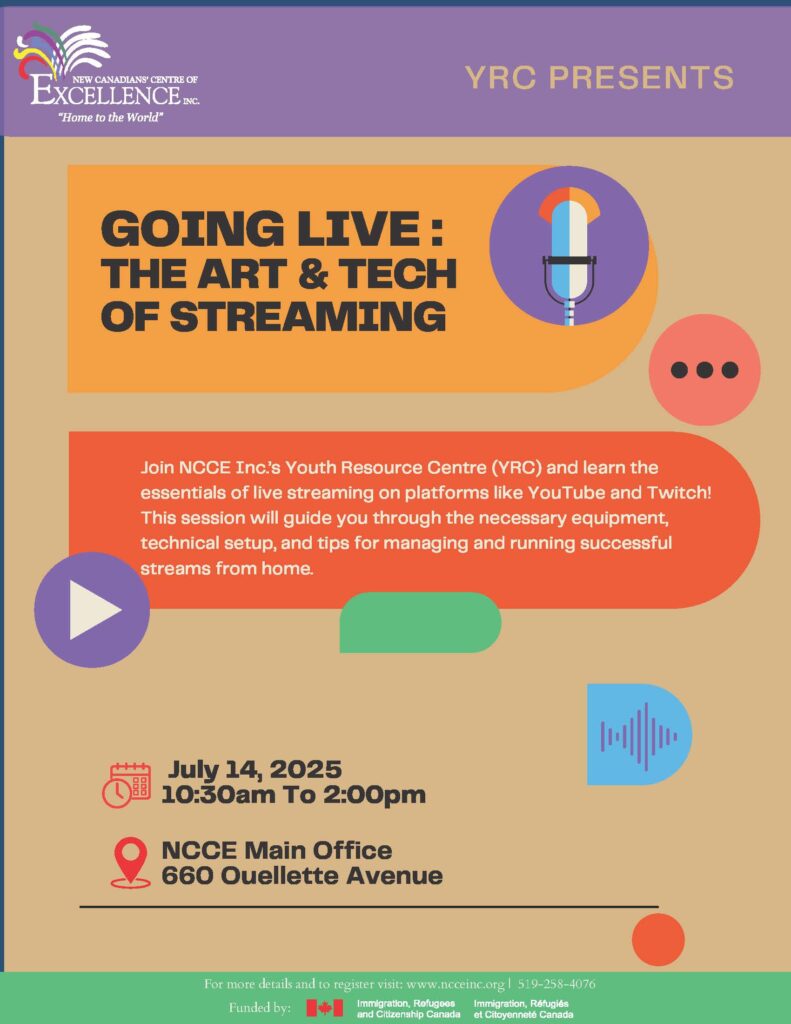 NEW CANADIANS' CENTRE OF
EXCELLENCE INC.
"Home to the World"

YRC PRESENTS

GOING LIVE : THE ART & TECH OF STREAMING

Join NCCE Inc.'s Youth Resource Centre (YRC) and learn the essentials of live streaming on platforms like YouTube and Twitch! This session will guide you through the necessary equipment, technical setup, and tips for managing and running successful streams from home.

July 14, 2025
10:30am To 2:00pm

NCCE Main Office
660 Ouellette Avenue

For more details and to register visit: www.ncceinc.org | 519-258-4076

Funded by: Immigration, Refugees and Citizenship Canada Immigration, Réfugiés et Citoyenneté Canada